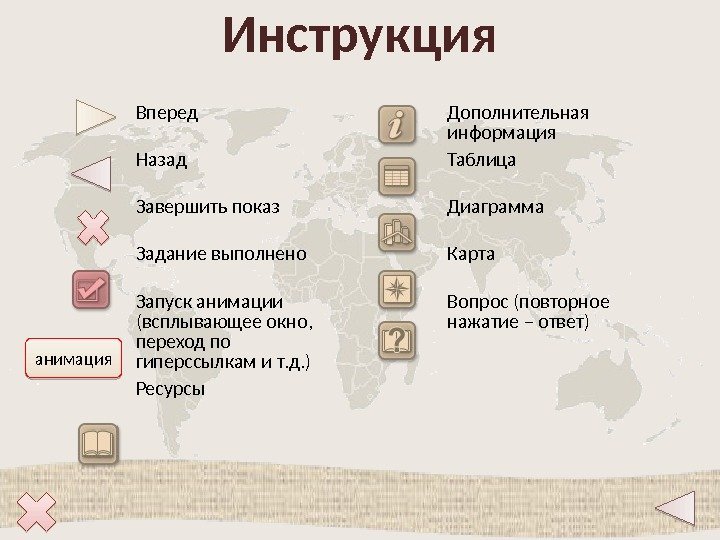 Инструкция

Вперед

Назад

Завершить показ

Задание выполнено

Запуск анимации (всплывающее окно, переход по гиперссылкам и т.д.)

анимация

Ресурсы

Дополнительная информация

Таблица

Диаграмма

Карта

Вопрос (повторное нажатие – ответ)